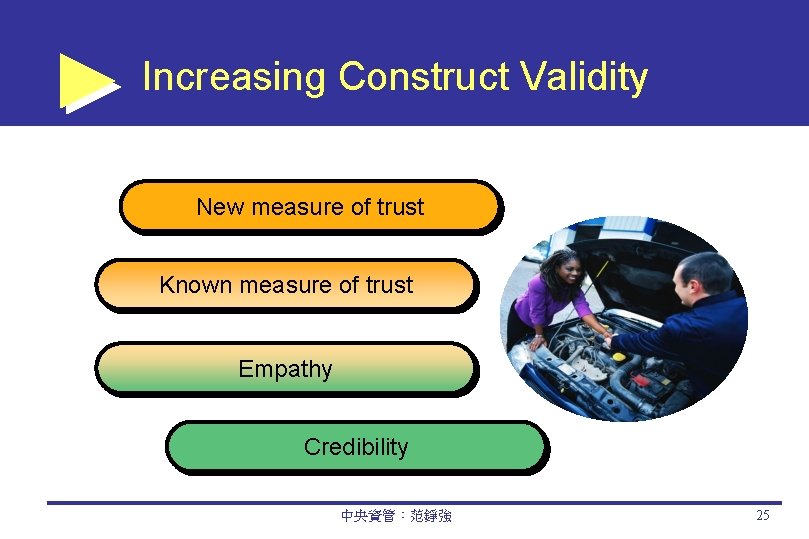 Increasing Construct Validity

New measure of trust

Known measure of trust

Empathy

Credibility

中央資管：范錚強

25